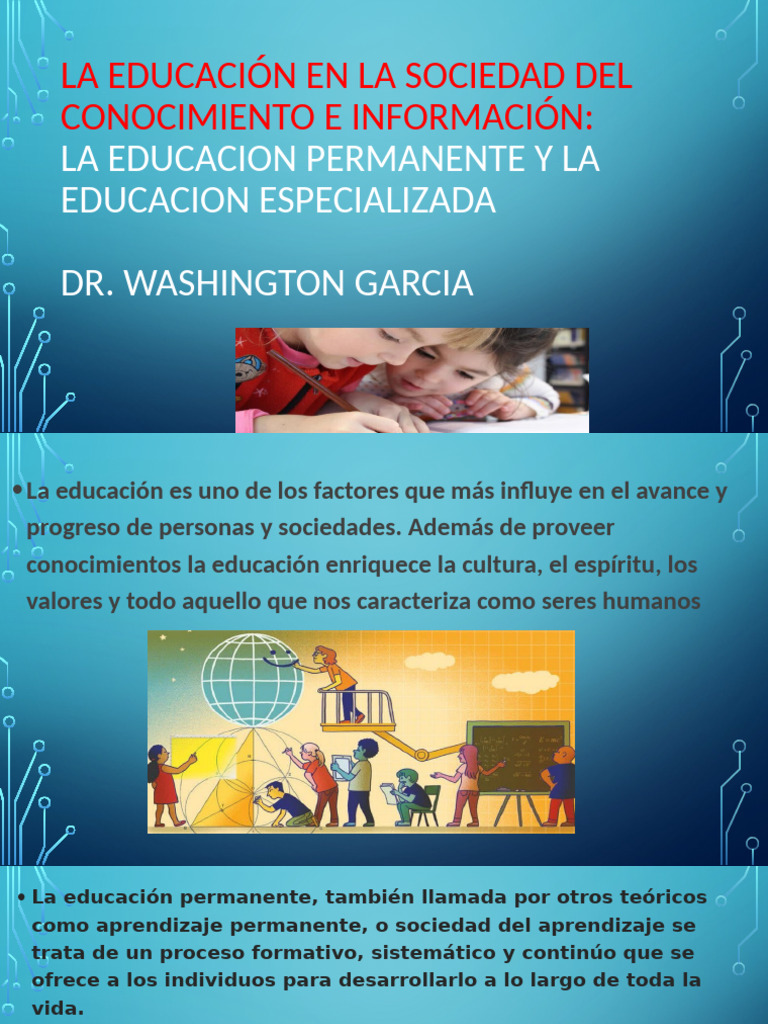 LA EDUCACIÓN EN LA SOCIEDAD DEL CONOCIMIENTO E INFORMACIÓN:
LA EDUCACION PERMANENTE Y LA EDUCACION ESPECIALIZADA

DR. WASHINGTON GARCIA

• La educación es uno de los factores que más influye en el avance y progreso de personas y sociedades. Además de proveer conocimientos la educación enriquece la cultura, el espíritu, los valores y todo aquello que nos caracteriza como seres humanos

• La educación permanente, también llamada por otros teóricos como aprendizaje permanente, o sociedad del aprendizaje se trata de un proceso formativo, sistemático y continúo que se ofrece a los individuos para desarrollarlo a lo largo de toda la vida.